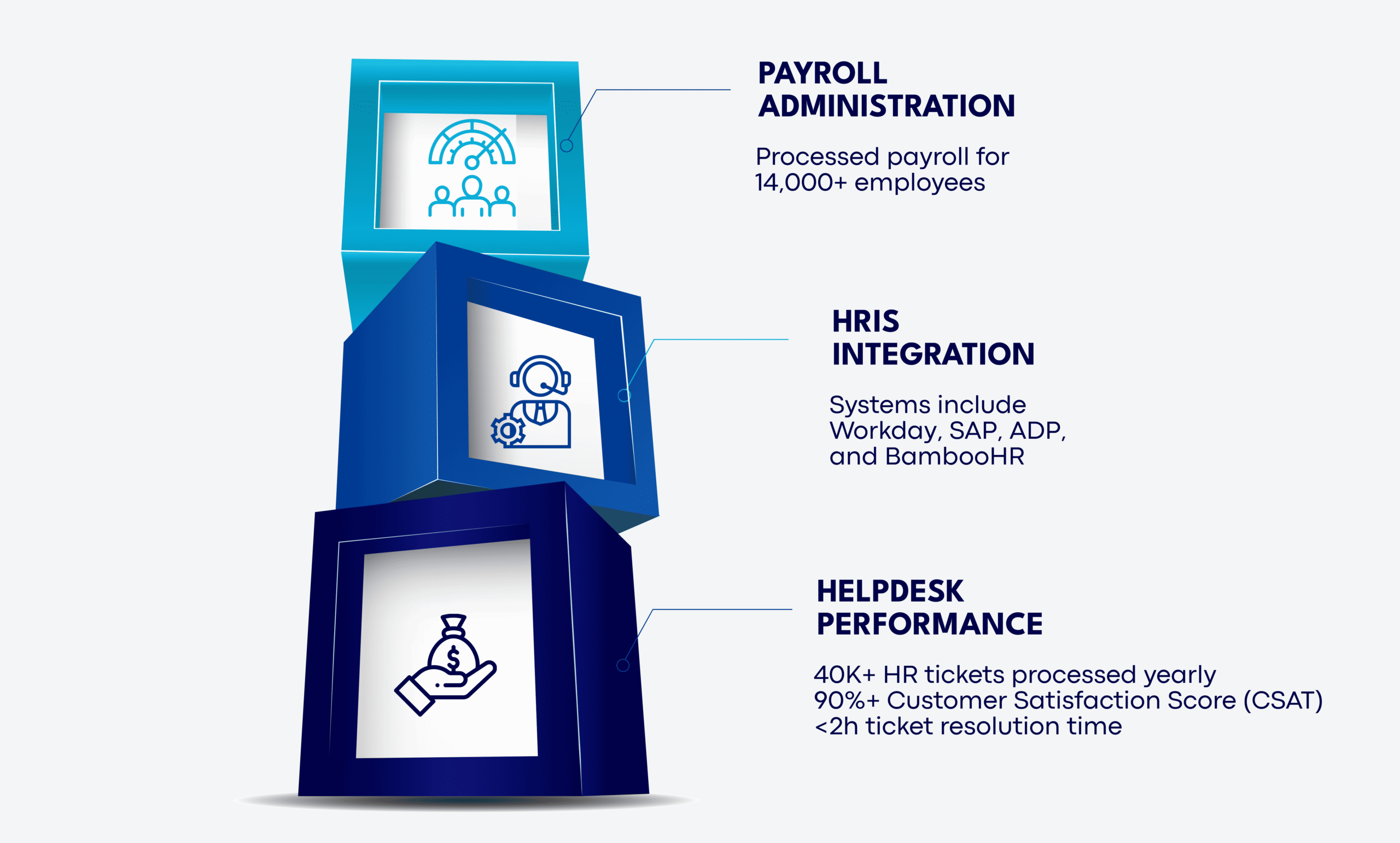 PAYROLL ADMINISTRATION

Processed payroll for 14,000+ employees

HRIS INTEGRATION

Systems include Workday, SAP, ADP, and BambooHR

HELPDESK PERFORMANCE

40K+ HR tickets processed yearly
90%+ Customer Satisfaction Score (CSAT)
<2h ticket resolution time